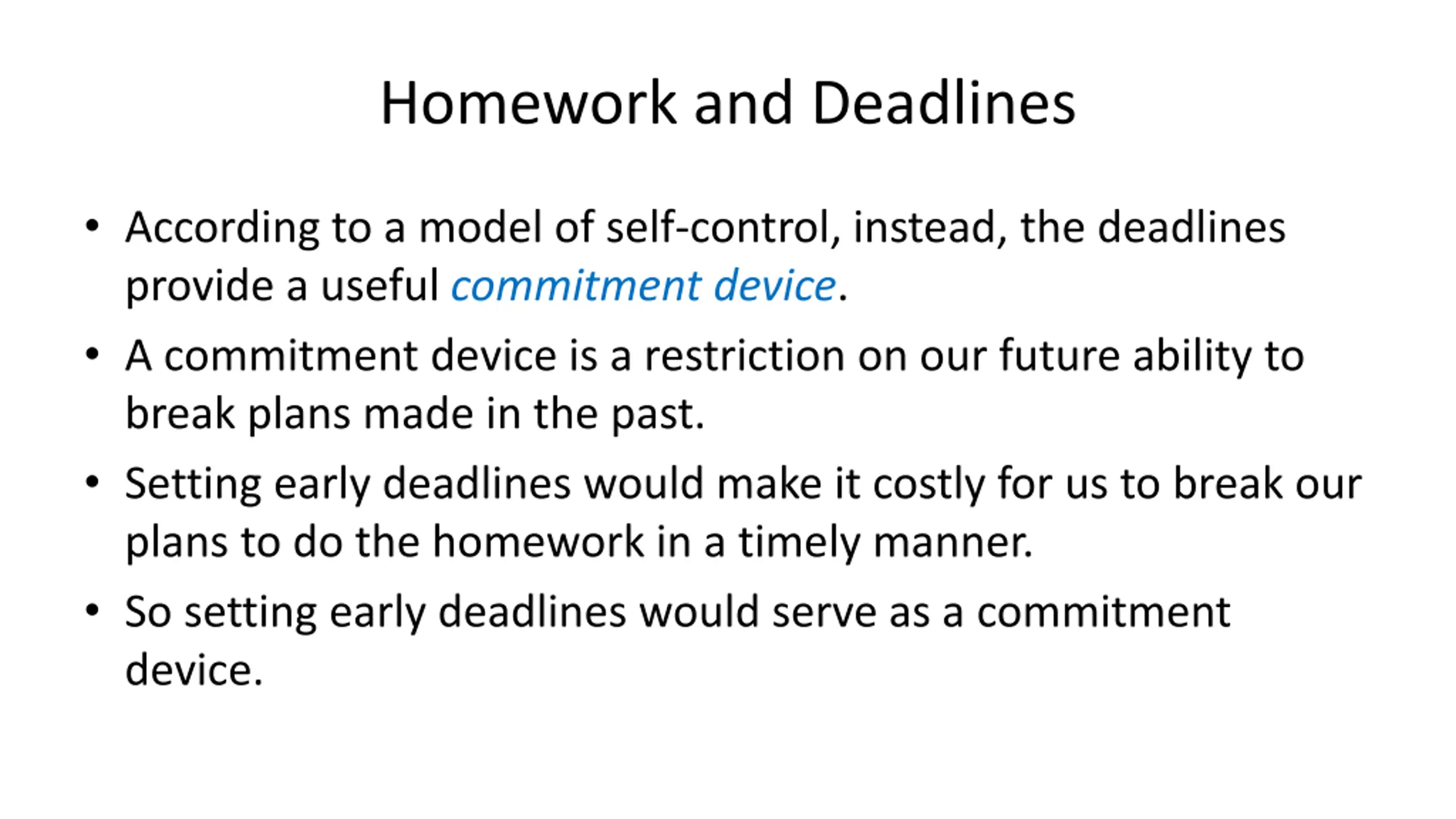 Homework and Deadlines

• According to a model of self-control, instead, the deadlines provide a useful commitment device.

• A commitment device is a restriction on our future ability to break plans made in the past.

• Setting early deadlines would make it costly for us to break our plans to do the homework in a timely manner.

• So setting early deadlines would serve as a commitment device.